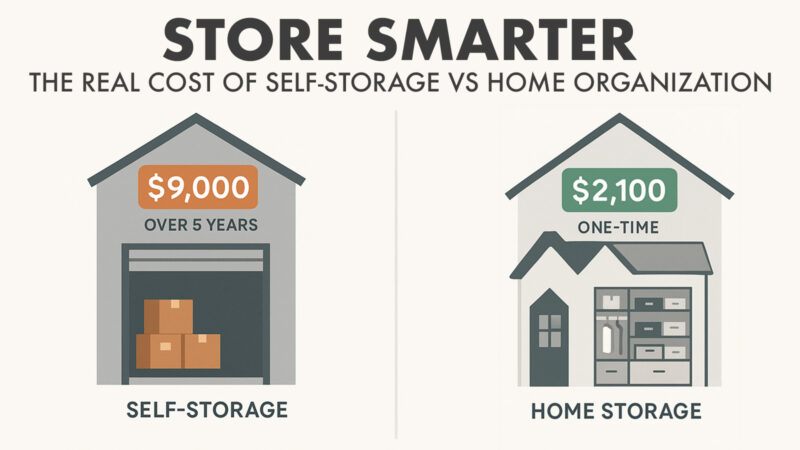 STORE SMARTER
THE REAL COST OF SELF-STORAGE VS HOME ORGANIZATION

$9,000
OVER 5 YEARS

SELF-STORAGE

$2,100
ONE-TIME

HOME STORAGE